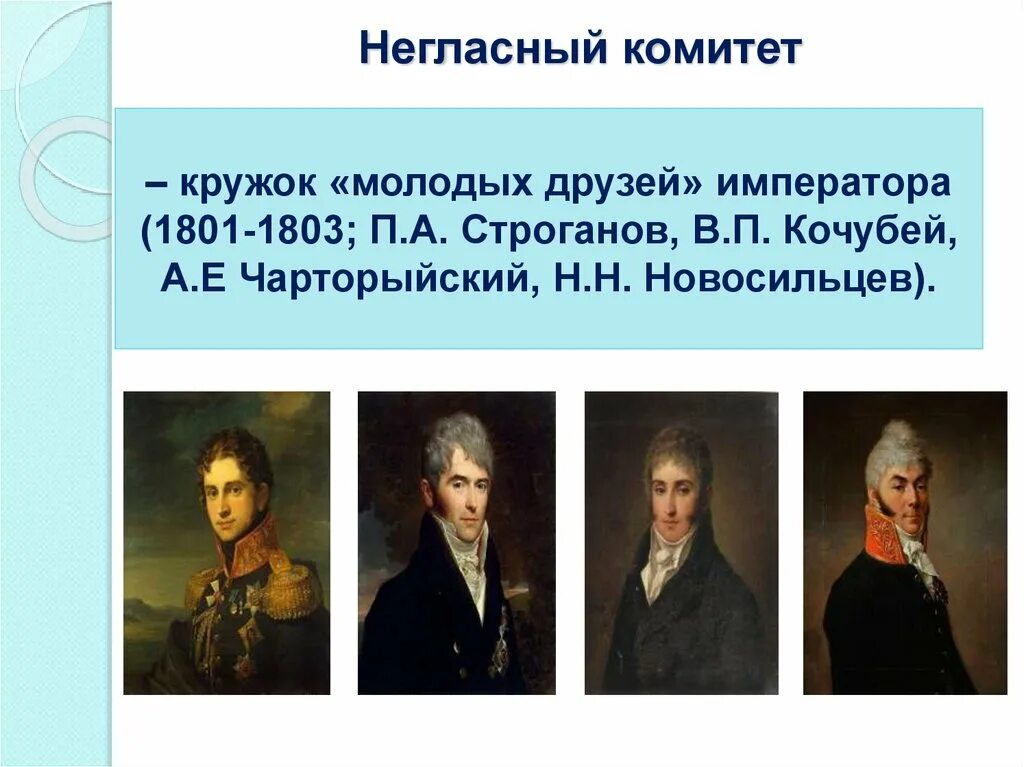 Негласный комитет

– кружок «молодых друзей» императора (1801-1803; П.А. Строганов, В.П. Кочубей, А.Е Чарторыйский, Н.Н. Новосильцев).